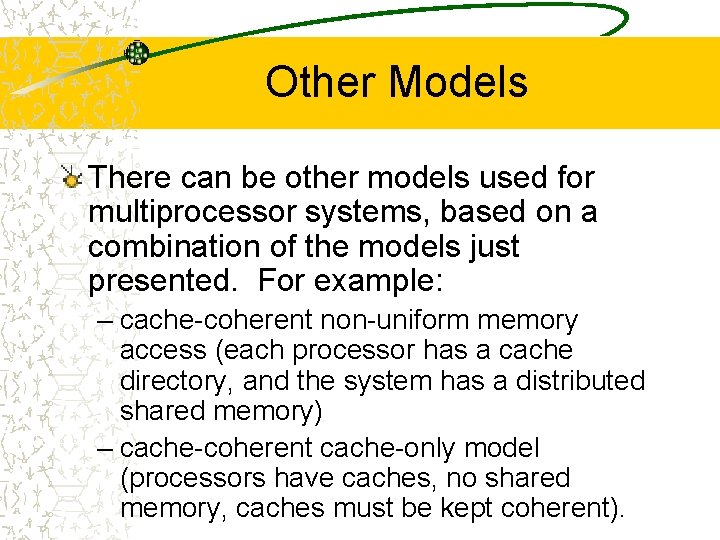 Other Models

There can be other models used for multiprocessor systems, based on a combination of the models just presented.  For example:

– cache-coherent non-uniform memory access (each processor has a cache directory, and the system has a distributed shared memory)

– cache-coherent cache-only model (processors have caches, no shared memory, caches must be kept coherent).